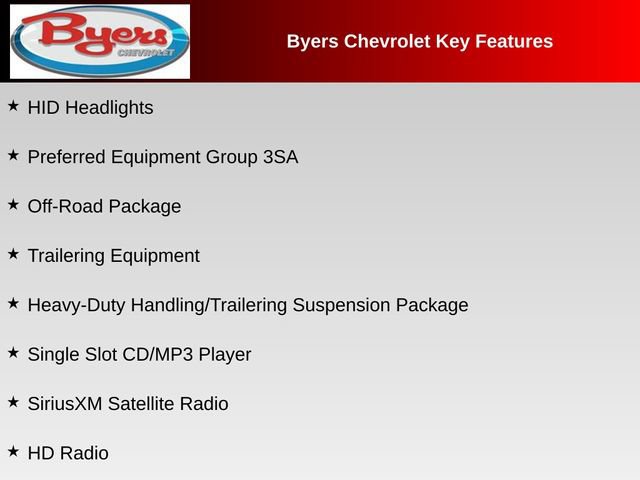 Byers CHEVROLET

Byers Chevrolet Key Features

★ HID Headlights

★ Preferred Equipment Group 3SA

★ Off-Road Package

★ Trailering Equipment

★ Heavy-Duty Handling/Trailering Suspension Package

★ Single Slot CD/MP3 Player

★ SiriusXM Satellite Radio

★ HD Radio